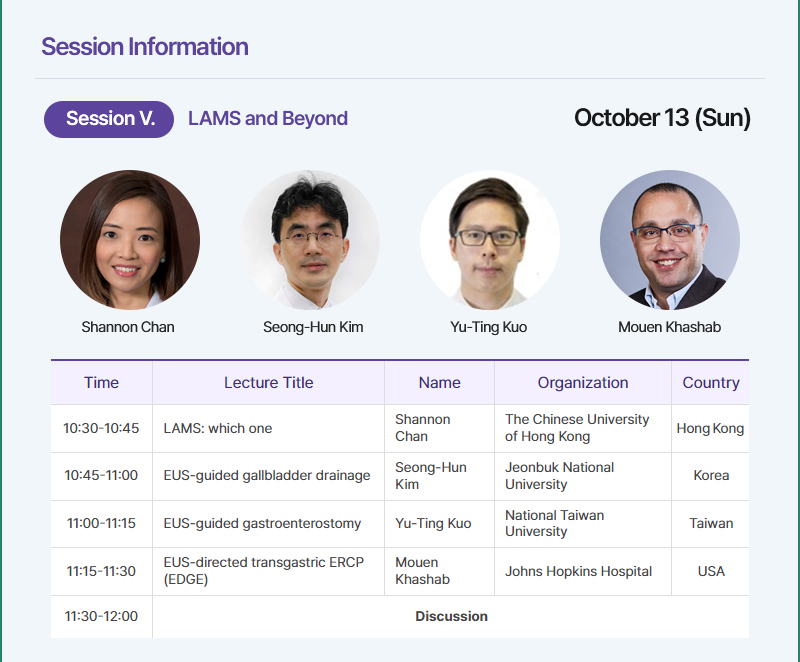 Session Information

Session V. LAMS and Beyond

October 13 (Sun)

Shannon Chan

Seong-Hun Kim

Yu-Ting Kuo

Mouen Khashab

| Time | Lecture Title | Name | Organization | Country |
|---|---|---|---|---|
| 10:30-10:45 | LAMS: which one | Shannon Chan | The Chinese University of Hong Kong | Hong Kong |
| 10:45-11:00 | EUS-guided gallbladder drainage | Seong-Hun Kim | Jeonbuk National University | Korea |
| 11:00-11:15 | EUS-guided gastroenterostomy | Yu-Ting Kuo | National Taiwan University | Taiwan |
| 11:15-11:30 | EUS-directed transgastric ERCP (EDGE) | Mouen Khashab | Johns Hopkins Hospital | USA |
| 11:30-12:00 | Discussion | | | |